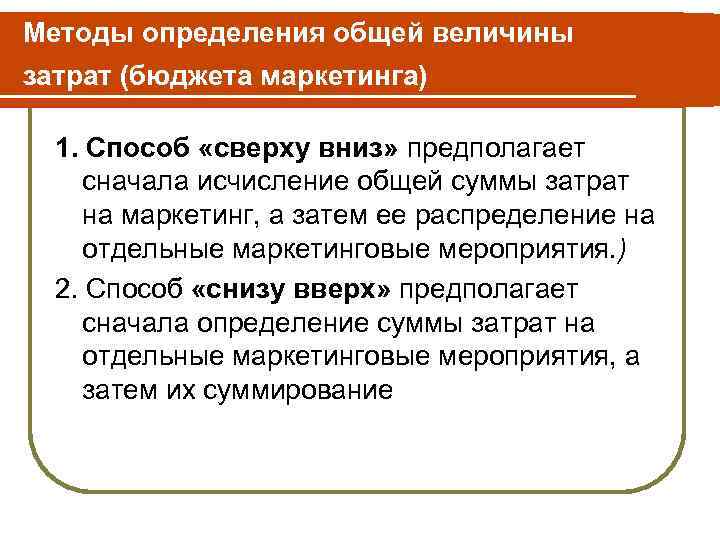 Методы определения общей величины затрат (бюджета маркетинга)

1. Способ «сверху вниз» предполагает сначала исчисление общей суммы затрат на маркетинг, а затем ее распределение на отдельные маркетинговые мероприятия.)

2. Способ «снизу вверх» предполагает сначала определение суммы затрат на отдельные маркетинговые мероприятия, а затем их суммирование